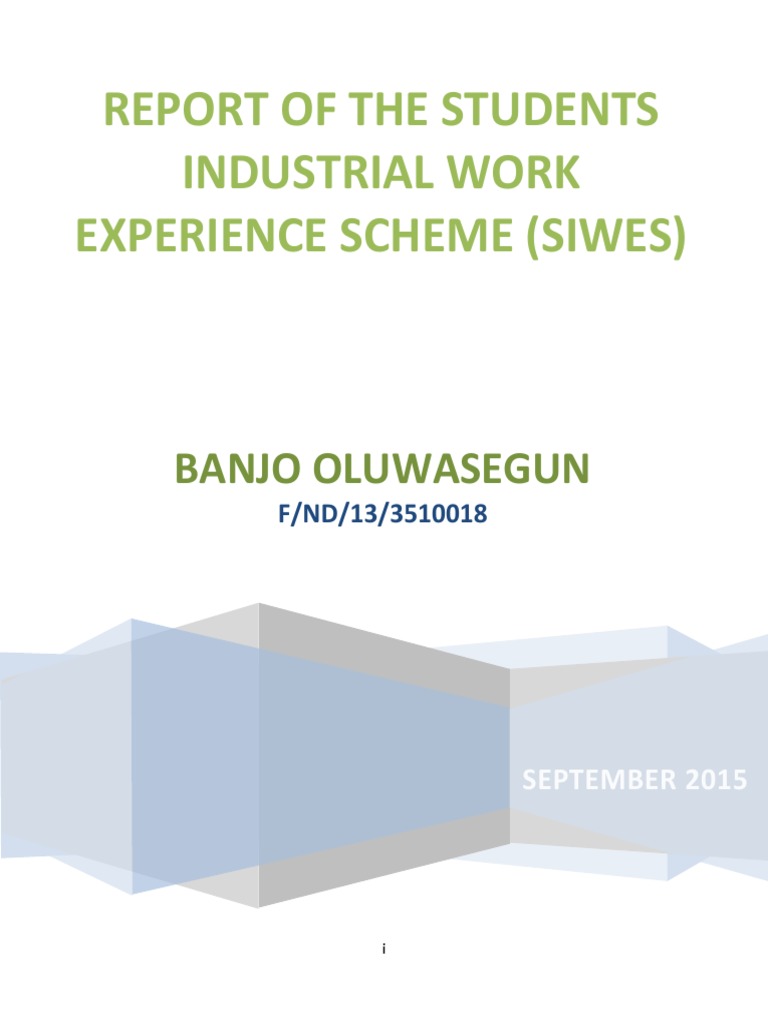 REPORT OF THE STUDENTS INDUSTRIAL WORK EXPERIENCE SCHEME (SIWES)

BANJO OLUWASEGUN

F/ND/13/3510018

SEPTEMBER 2015

i